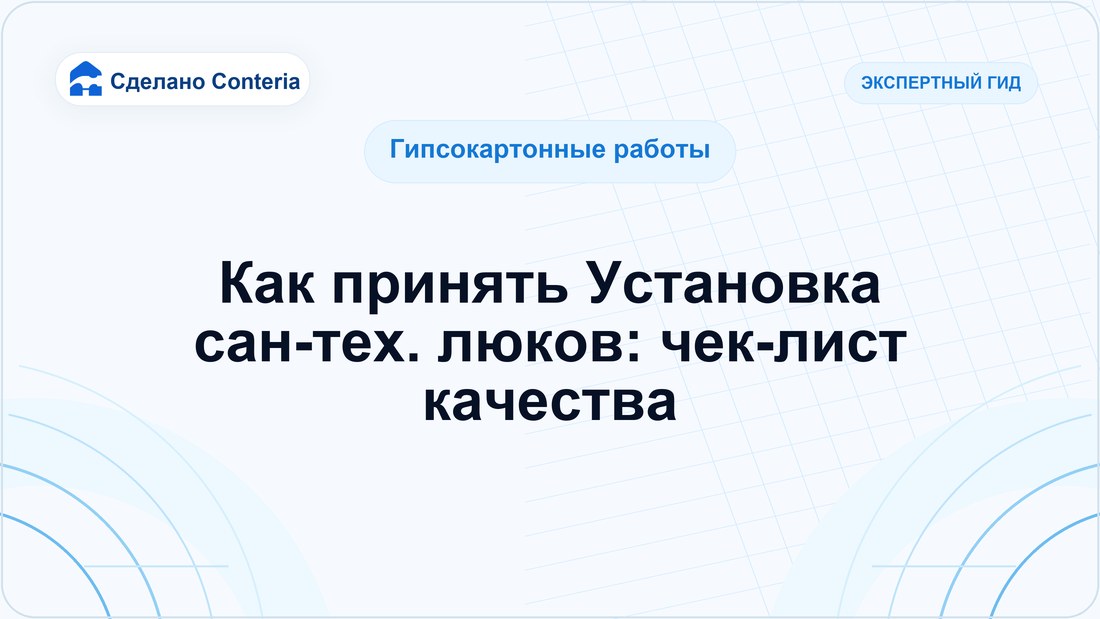 Сделано Conteria

ЭКСПЕРТНЫЙ ГИД

Гипсокартонные работы

Как принять Установка сан-тех. люков: чек-лист качества